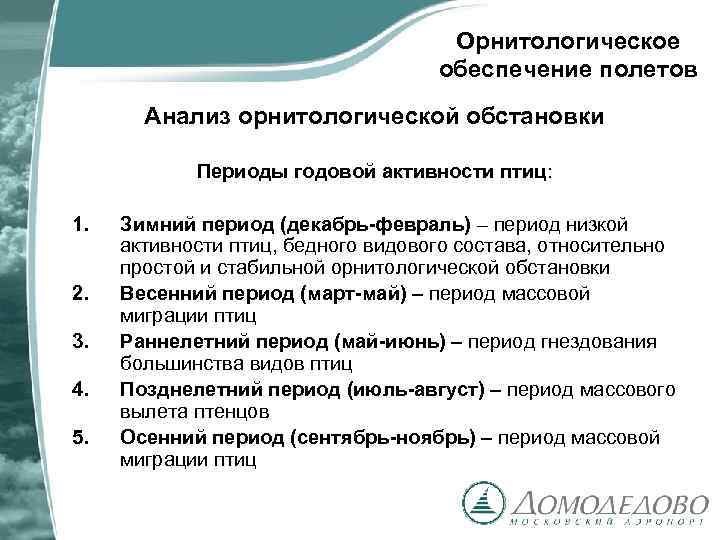 Орнитологическое обеспечение полетов

Анализ орнитологической обстановки

Периоды годовой активности птиц:

1. Зимний период (декабрь-февраль) – период низкой активности птиц, бедного видового состава, относительно простой и стабильной орнитологической обстановки
2. Весенний период (март-май) – период массовой миграции птиц
3. Раннелетний период (май-июнь) – период гнездования большинства видов птиц
4. Позднелетний период (июль-август) – период массового вылета птенцов
5. Осенний период (сентябрь-ноябрь) – период массовой миграции птиц

ДОМОДЕДОВО
МОСКОВСКИЙ АЭРОПОРТ